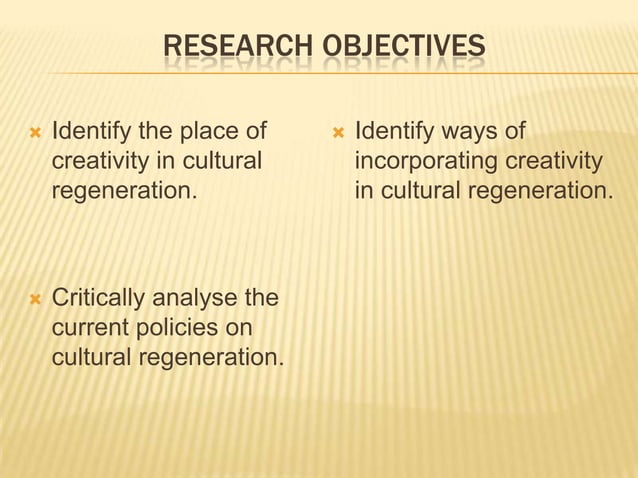 RESEARCH OBJECTIVES

Identify the place of creativity in cultural regeneration.

Critically analyse the current policies on cultural regeneration.

Identify ways of incorporating creativity in cultural regeneration.